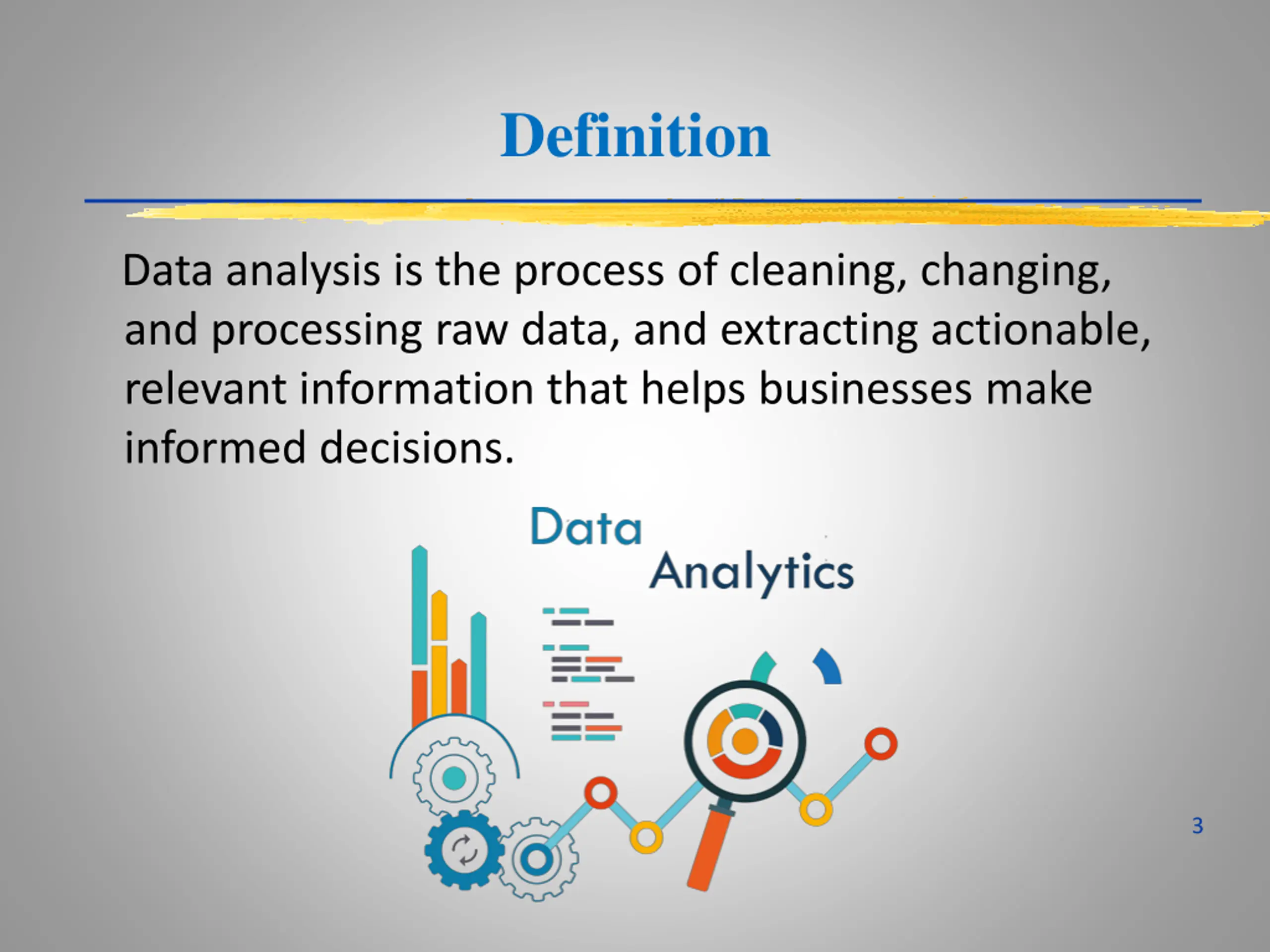 Definition

Data analysis is the process of cleaning, changing, and processing raw data, and extracting actionable, relevant information that helps businesses make informed decisions.

Data
Analytics

3